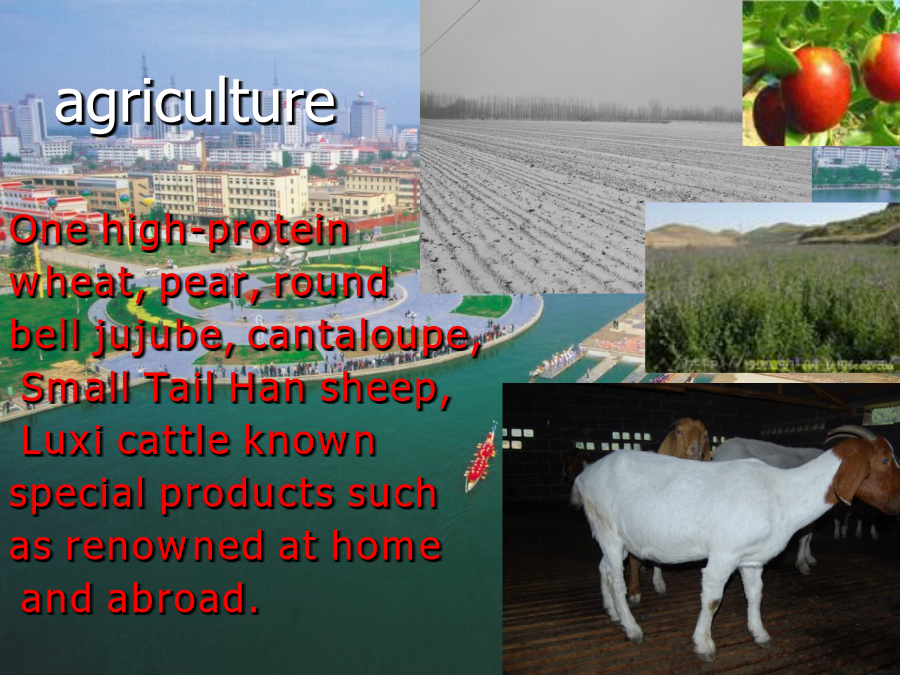 agriculture

One high-protein wheat, pear, round bell jujube, cantaloupe, Small Tail Han sheep, Luxi cattle known special products such as renowned at home and abroad.